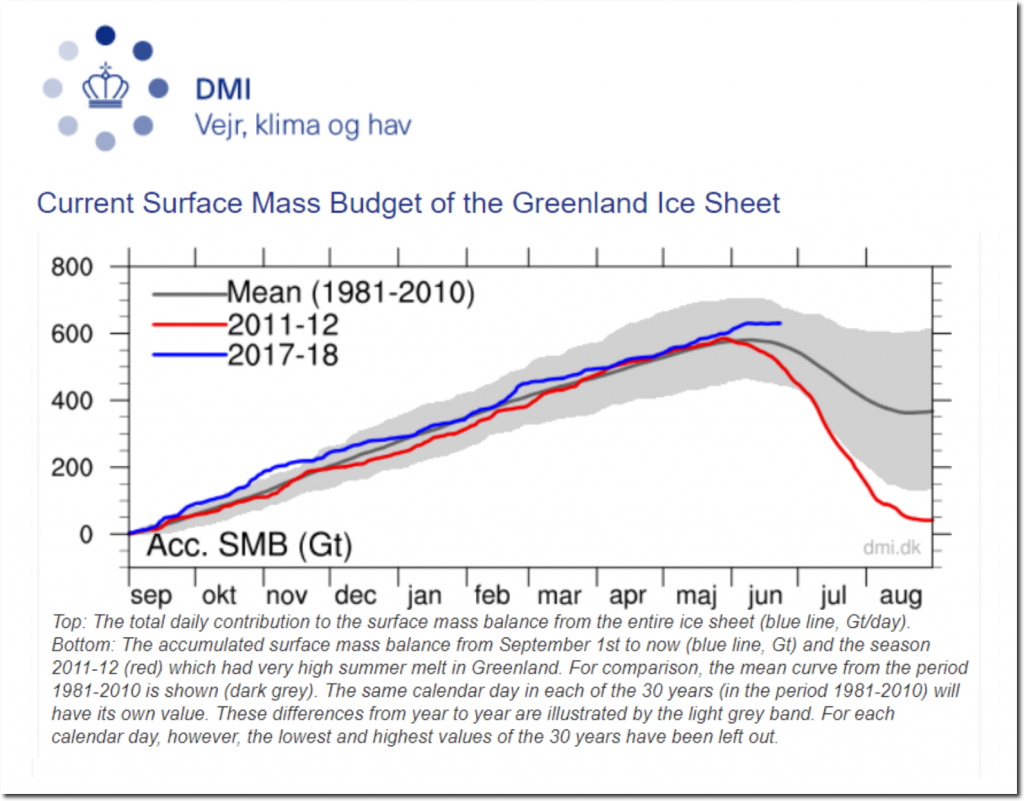 DMI
Vejr, klima og hav

Current Surface Mass Budget of the Greenland Ice Sheet

800
600
400
200
0

Mean (1981-2010)
2011-12
2017-18

Acc. SMB (Gt)
dmi.dk

sep okt nov dec jan feb mar apr maj jun jul aug

Top: The total daily contribution to the surface mass balance from the entire ice sheet (blue line, Gt/day). Bottom: The accumulated surface mass balance from September 1st to now (blue line, Gt) and the season 2011-12 (red) which had very high summer melt in Greenland. For comparison, the mean curve from the period 1981-2010 is shown (dark grey). The same calendar day in each of the 30 years (in the period 1981-2010) will have its own value. These differences from year to year are illustrated by the light grey band. For each calendar day, however, the lowest and highest values of the 30 years have been left out.